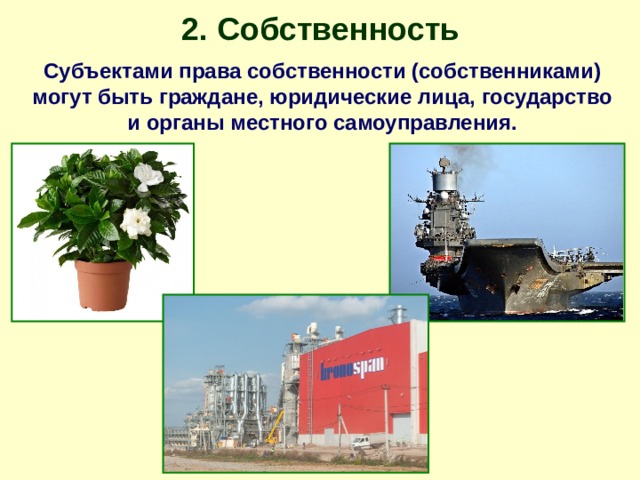 2. Собственность

Субъектами права собственности (собственниками) могут быть граждане, юридические лица, государство и органы местного самоуправления.

kronospan